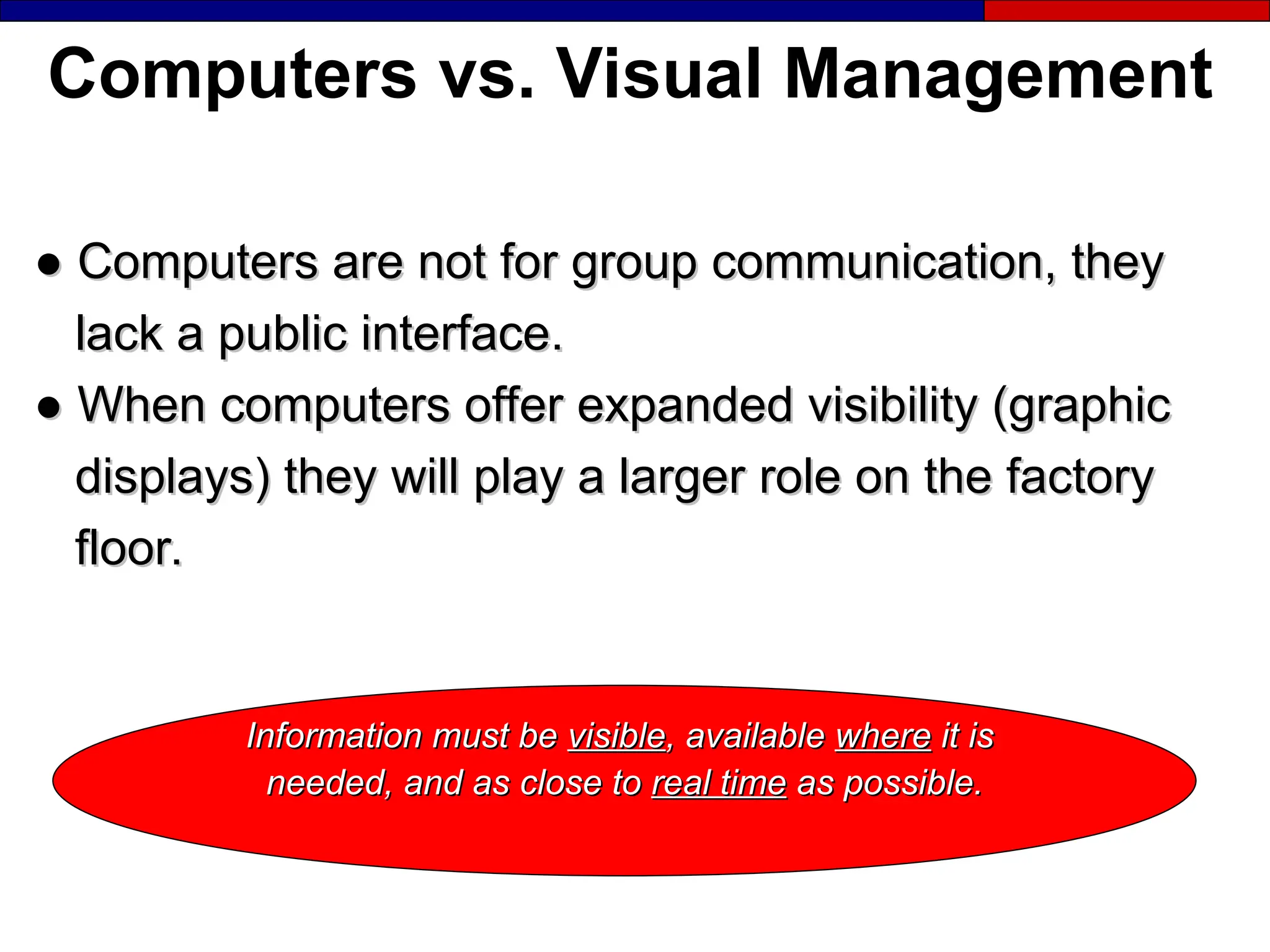 Computers vs. Visual Management

● Computers are not for group communication, they lack a public interface.

● When computers offer expanded visibility (graphic displays) they will play a larger role on the factory floor.

Information must be visible, available where it is needed, and as close to real time as possible.